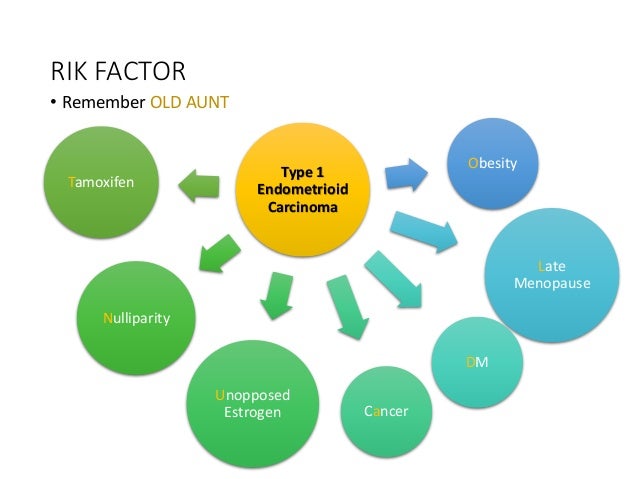 RIK FACTOR

• Remember OLD AUNT

Type 1 Endometrioid Carcinoma

Obesity

Late Menopause

DM

Cancer

Unopposed Estrogen

Nulliparity

Tamoxifen